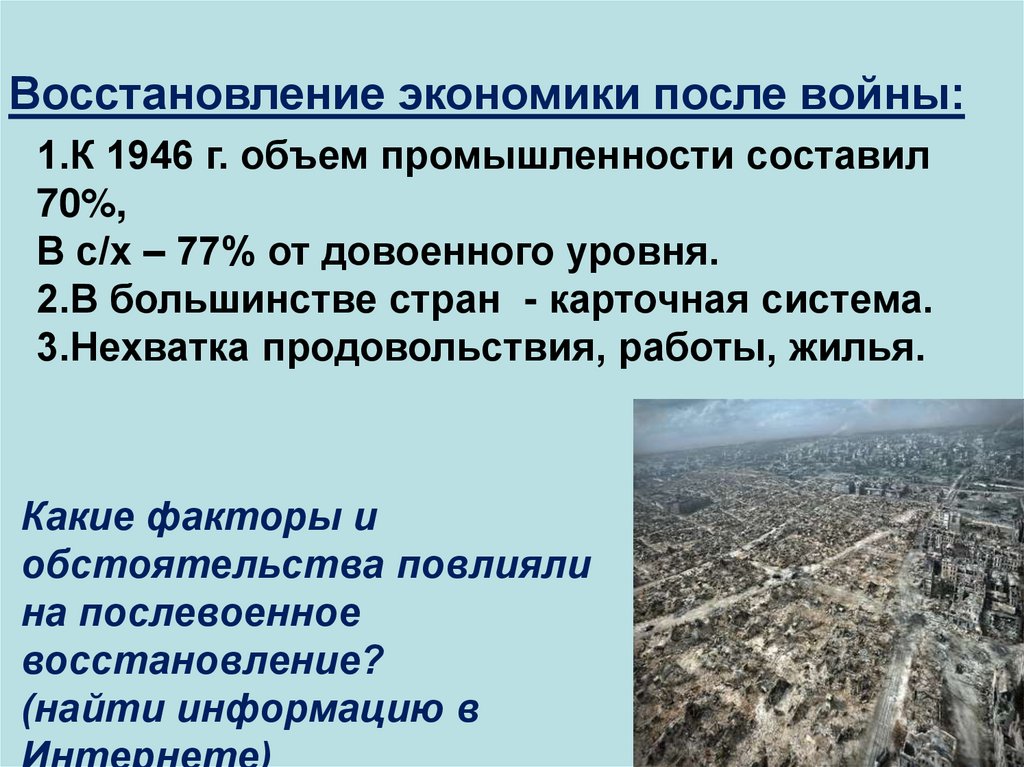 Восстановление экономики после войны:

1.К 1946 г. объем промышленности составил 70%,
В с/х – 77% от довоенного уровня.
2.В большинстве стран - карточная система.
3.Нехватка продовольствия, работы, жилья.

Какие факторы и обстоятельства повлияли на послевоенное восстановление?
(найти информацию в Интернете)